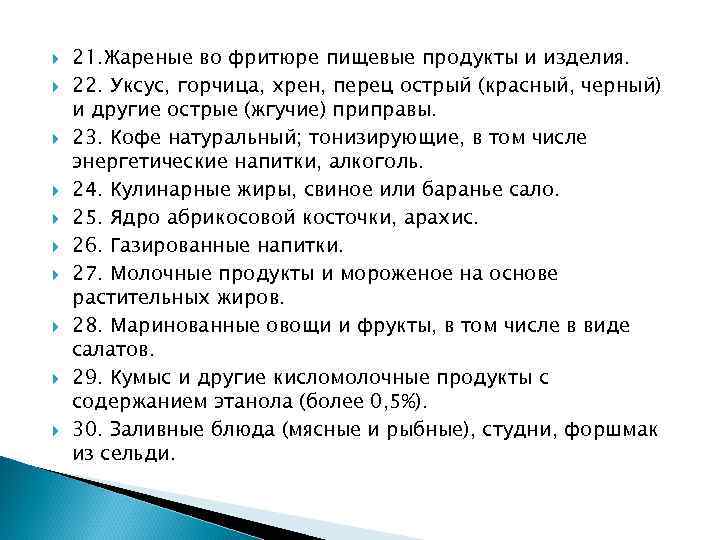 21.Жареные во фритюре пищевые продукты и изделия.

22. Уксус, горчица, хрен, перец острый (красный, черный) и другие острые (жгучие) приправы.

23. Кофе натуральный; тонизирующие, в том числе энергетические напитки, алкоголь.

24. Кулинарные жиры, свиное или баранье сало.

25. Ядро абрикосовой косточки, арахис.

26. Газированные напитки.

27. Молочные продукты и мороженое на основе растительных жиров.

28. Маринованные овощи и фрукты, в том числе в виде салатов.

29. Кумыс и другие кисломолочные продукты с содержанием этанола (более 0,5%).

30. Заливные блюда (мясные и рыбные), студни, форшмак из сельди.